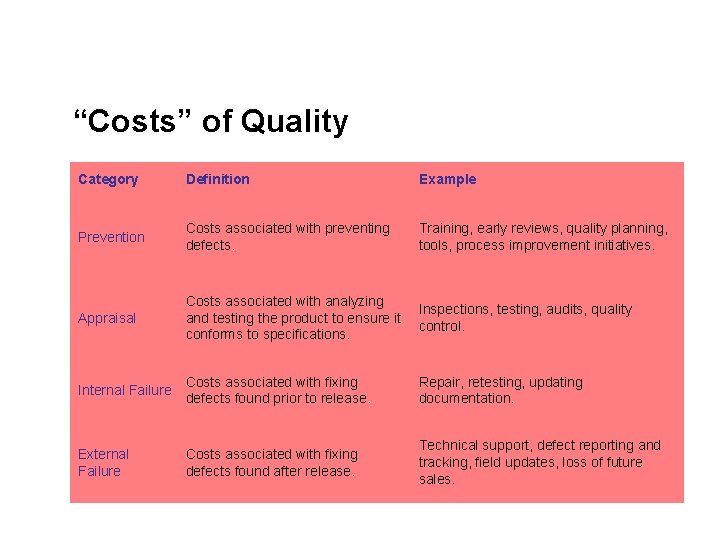 “Costs” of Quality

| Category | Definition | Example |
|---|---|---|
| Prevention | Costs associated with preventing defects. | Training, early reviews, quality planning, tools, process improvement initiatives. |
| Appraisal | Costs associated with analyzing and testing the product to ensure it conforms to specifications. | Inspections, testing, audits, quality control. |
| Internal Failure | Costs associated with fixing defects found prior to release. | Repair, retesting, updating documentation. |
| External Failure | Costs associated with fixing defects found after release. | Technical support, defect reporting and tracking, field updates, loss of future sales. |